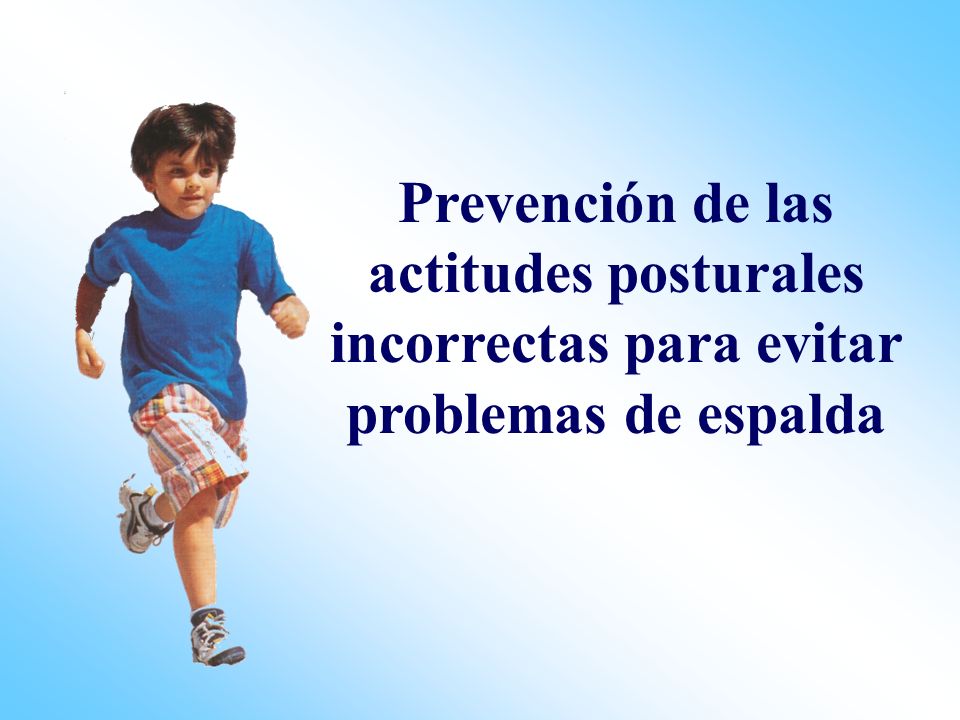 Prevención de las actitudes posturales incorrectas para evitar problemas de espalda